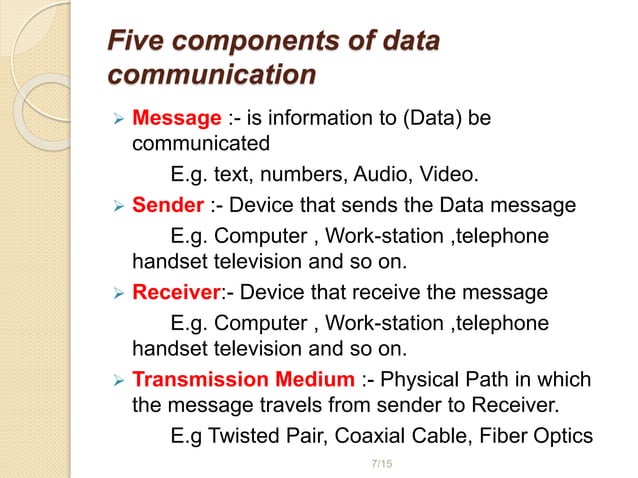 Five components of data communication

➢ Message :- is information to (Data) be communicated

E.g. text, numbers, Audio, Video.

➢ Sender :- Device that sends the Data message

E.g. Computer , Work-station ,telephone handset television and so on.

➢ Receiver:- Device that receive the message

E.g. Computer , Work-station ,telephone handset television and so on.

➢ Transmission Medium :- Physical Path in which the message travels from sender to Receiver.

E.g Twisted Pair, Coaxial Cable, Fiber Optics

7/15